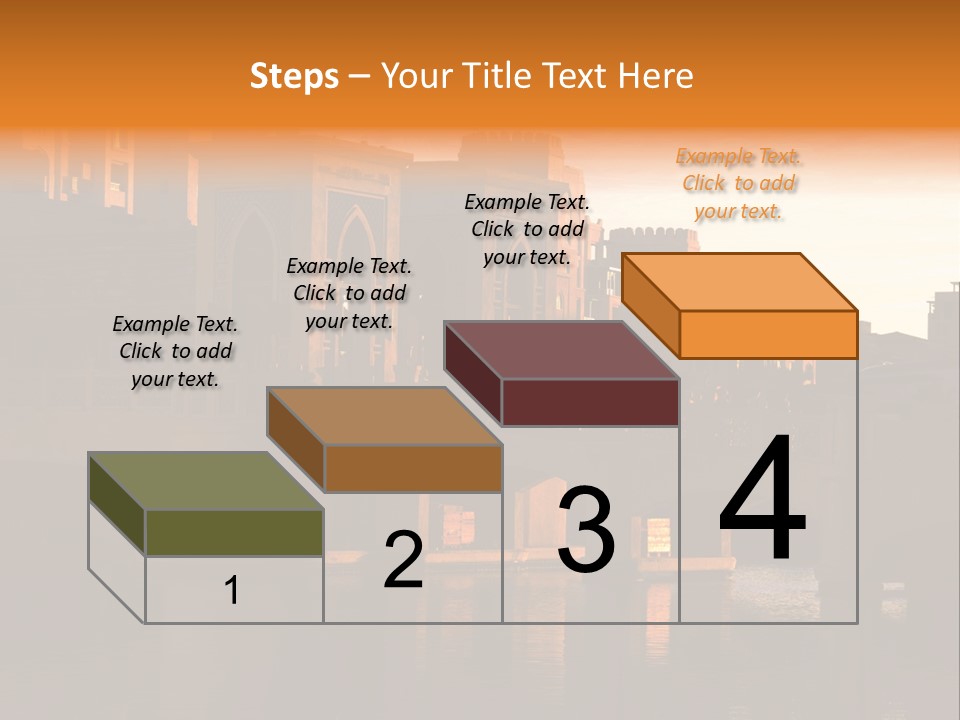 Steps – Your Title Text Here

Example Text. Click to add your text.

Example Text. Click to add your text.

Example Text. Click to add your text.

Example Text. Click to add your text.

1

2

3

4